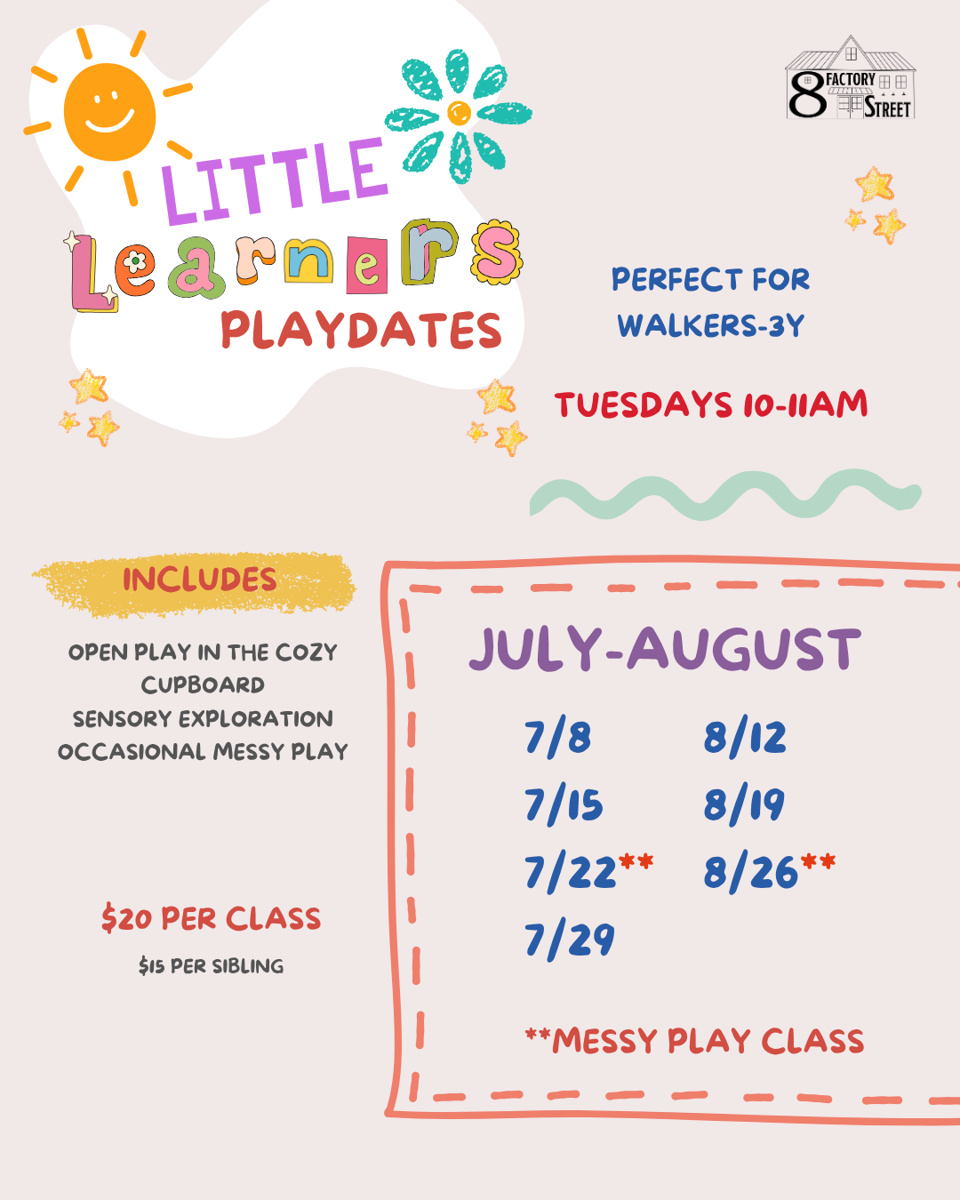 8 FACTORY STREET

LITTLE
Learners
PLAYDATES

PERFECT FOR WALKERS-3Y

TUESDAYS 10-11AM

INCLUDES

OPEN PLAY IN THE COZY CUPBOARD
SENSORY EXPLORATION
OCCASIONAL MESSY PLAY

$20 PER CLASS
$15 PER SIBLING

JULY-AUGUST

7/8
7/15
7/22**
7/29

8/12
8/19
8/26**

**MESSY PLAY CLASS